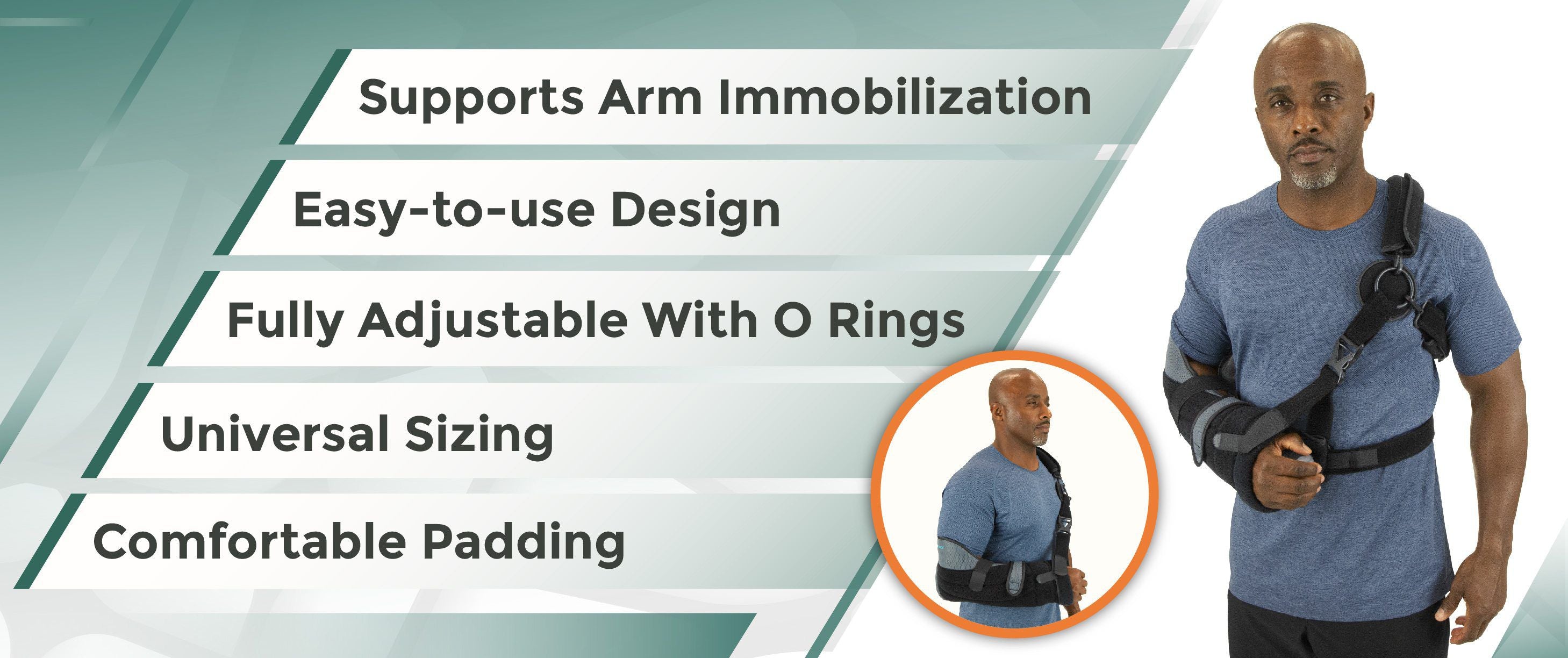 Supports Arm Immobilization

Easy-to-use Design

Fully Adjustable With O Rings

Universal Sizing

Comfortable Padding